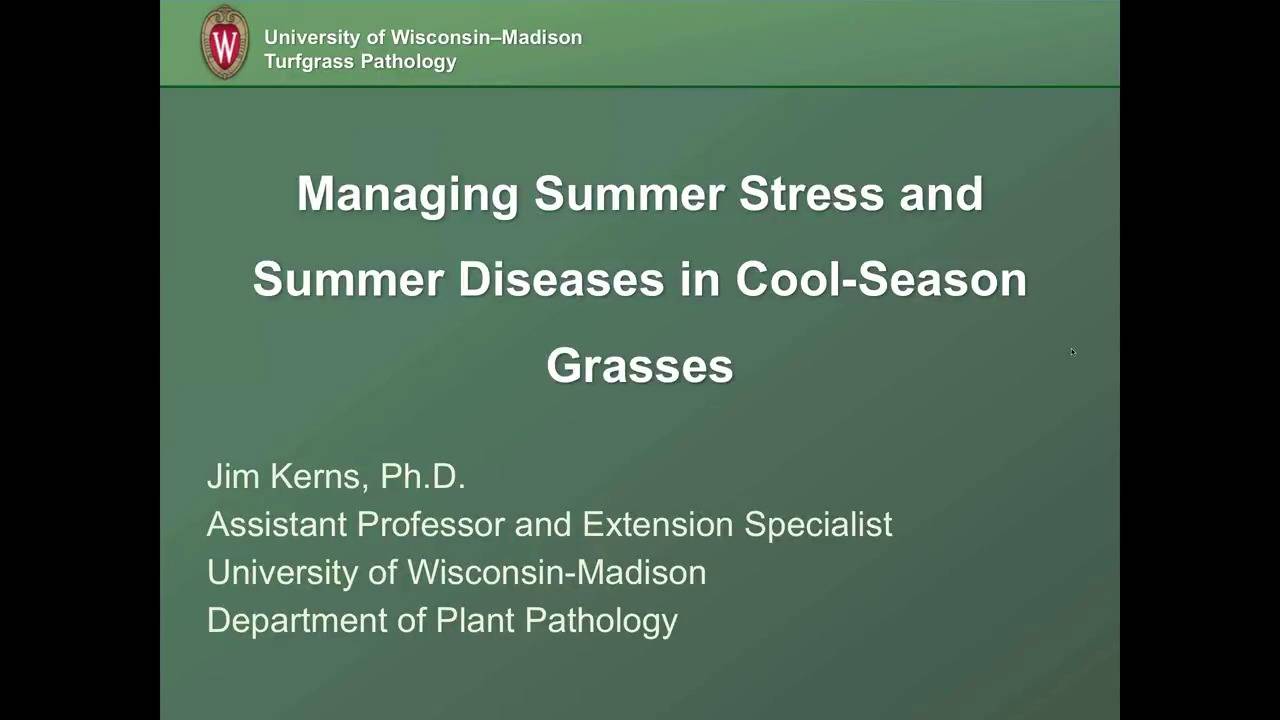 W

University of Wisconsin–Madison
Turfgrass Pathology

Managing Summer Stress and Summer Diseases in Cool-Season Grasses

Jim Kerns, Ph.D.
Assistant Professor and Extension Specialist
University of Wisconsin-Madison
Department of Plant Pathology